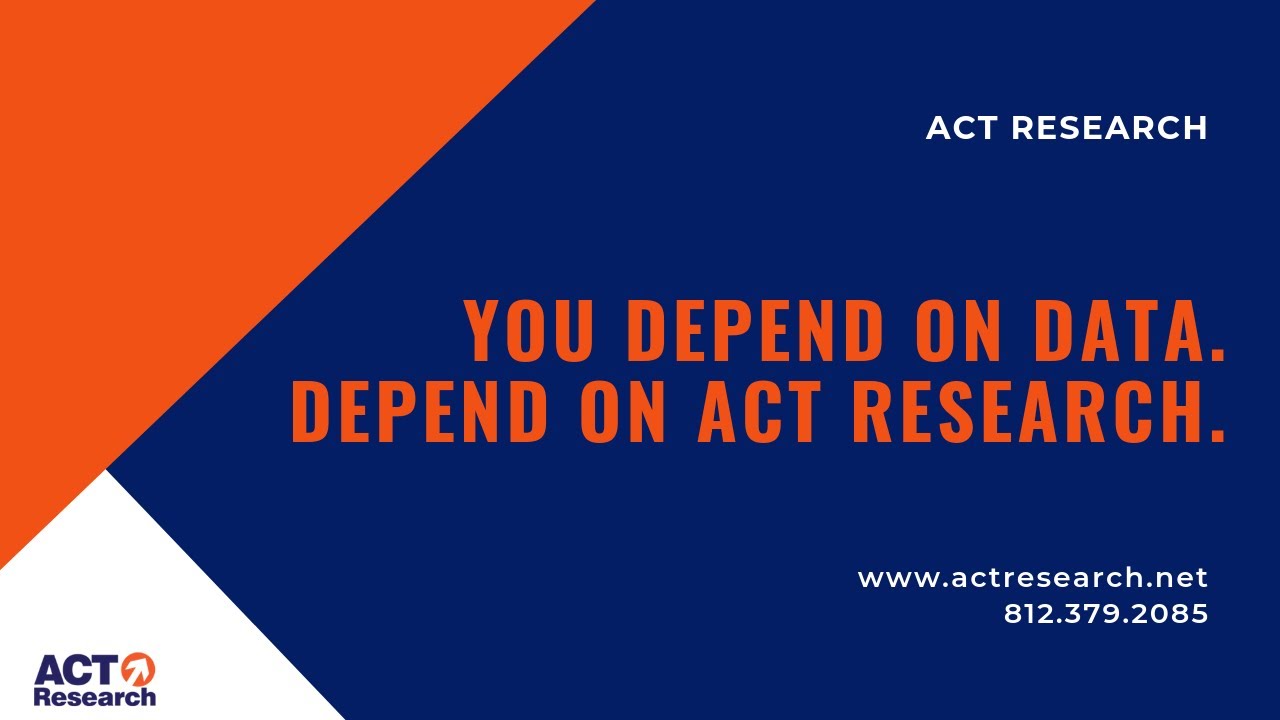 ACT RESEARCH

YOU DEPEND ON DATA.
DEPEND ON ACT RESEARCH.

www.actresearch.net
812.379.2085

ACT
Research